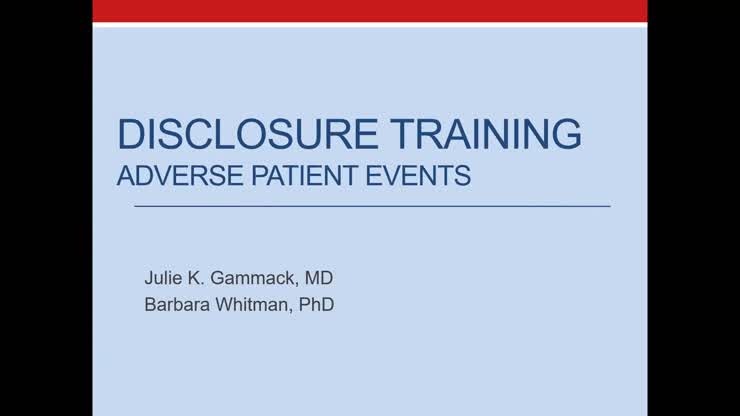 DISCLOSURE TRAINING
ADVERSE PATIENT EVENTS

Julie K. Gammack, MD
Barbara Whitman, PhD